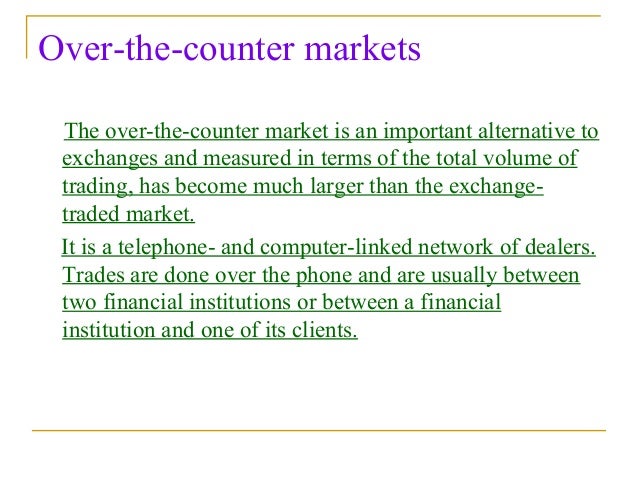 Over-the-counter markets

The over-the-counter market is an important alternative to exchanges and measured in terms of the total volume of trading, has become much larger than the exchange-traded market.

It is a telephone- and computer-linked network of dealers. Trades are done over the phone and are usually between two financial institutions or between a financial institution and one of its clients.